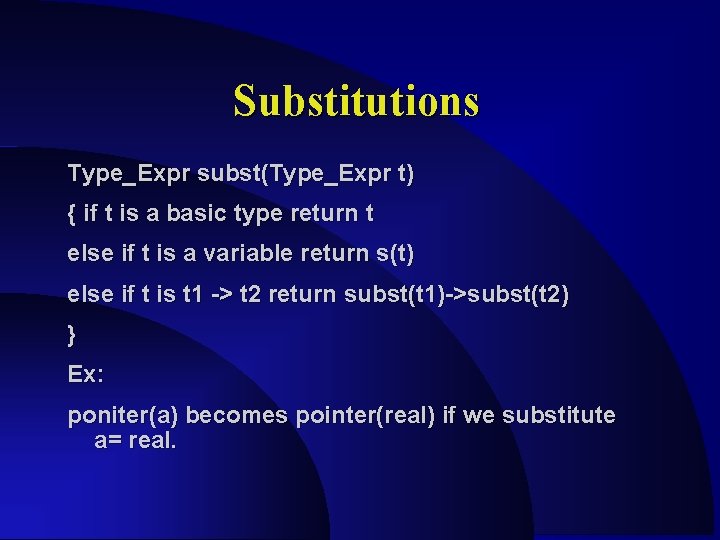 Substitutions

Type_Expr subst(Type_Expr t)

{ if t is a basic type return t

else if t is a variable return s(t)

else if t is t1 -> t2 return subst(t1)->subst(t2)

}

Ex:

poniter(a) becomes pointer(real) if we substitute a= real.